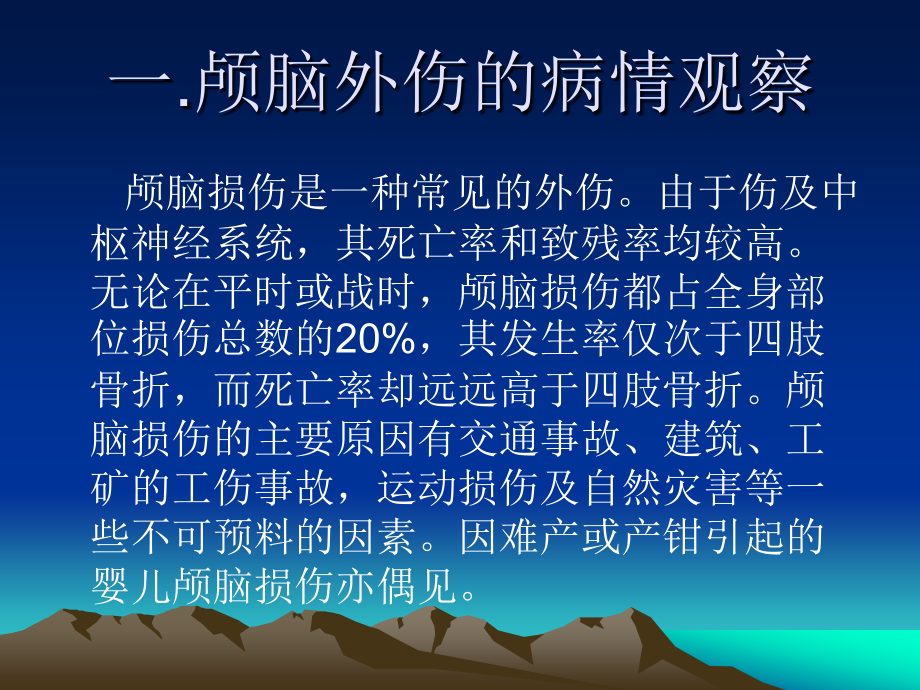 一.颅脑外伤的病情观察

颅脑损伤是一种常见的外伤。由于伤及中枢神经系统，其死亡率和致残率均较高。无论在平时或战时，颅脑损伤都占全身部位损伤总数的20%，其发生率仅次于四肢骨折，而死亡率却远远高于四肢骨折。颅脑损伤的主要原因有交通事故、建筑、工矿的工伤事故，运动损伤及自然灾害等一些不可预料的因素。因难产或产钳引起的婴儿颅脑损伤亦偶见。